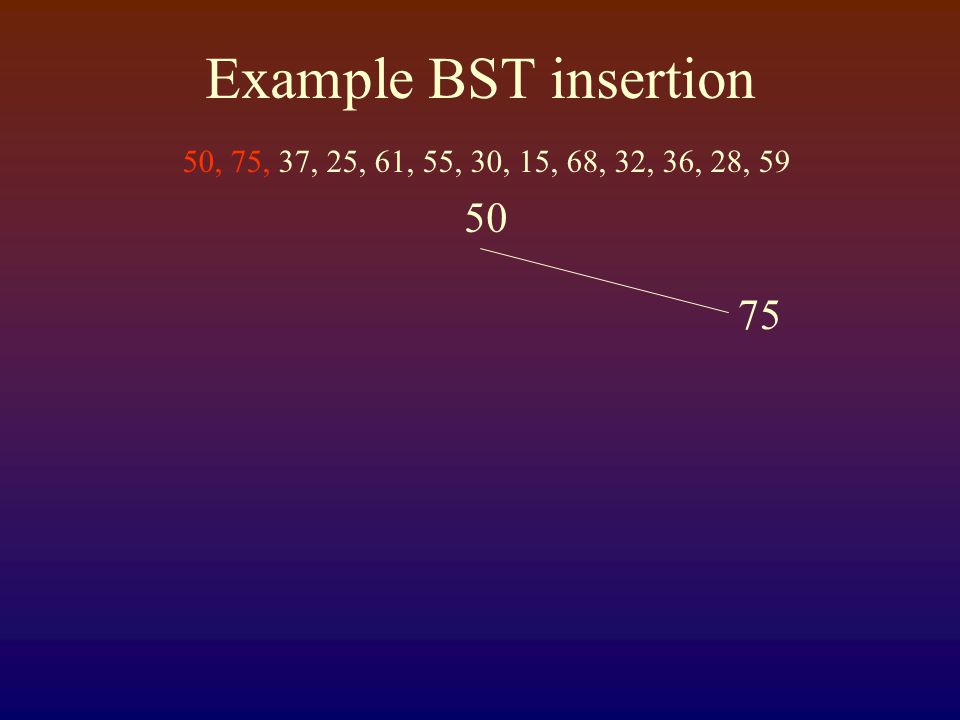 Example BST insertion

50, 75, 37, 25, 61, 55, 30, 15, 68, 32, 36, 28, 59

50

75